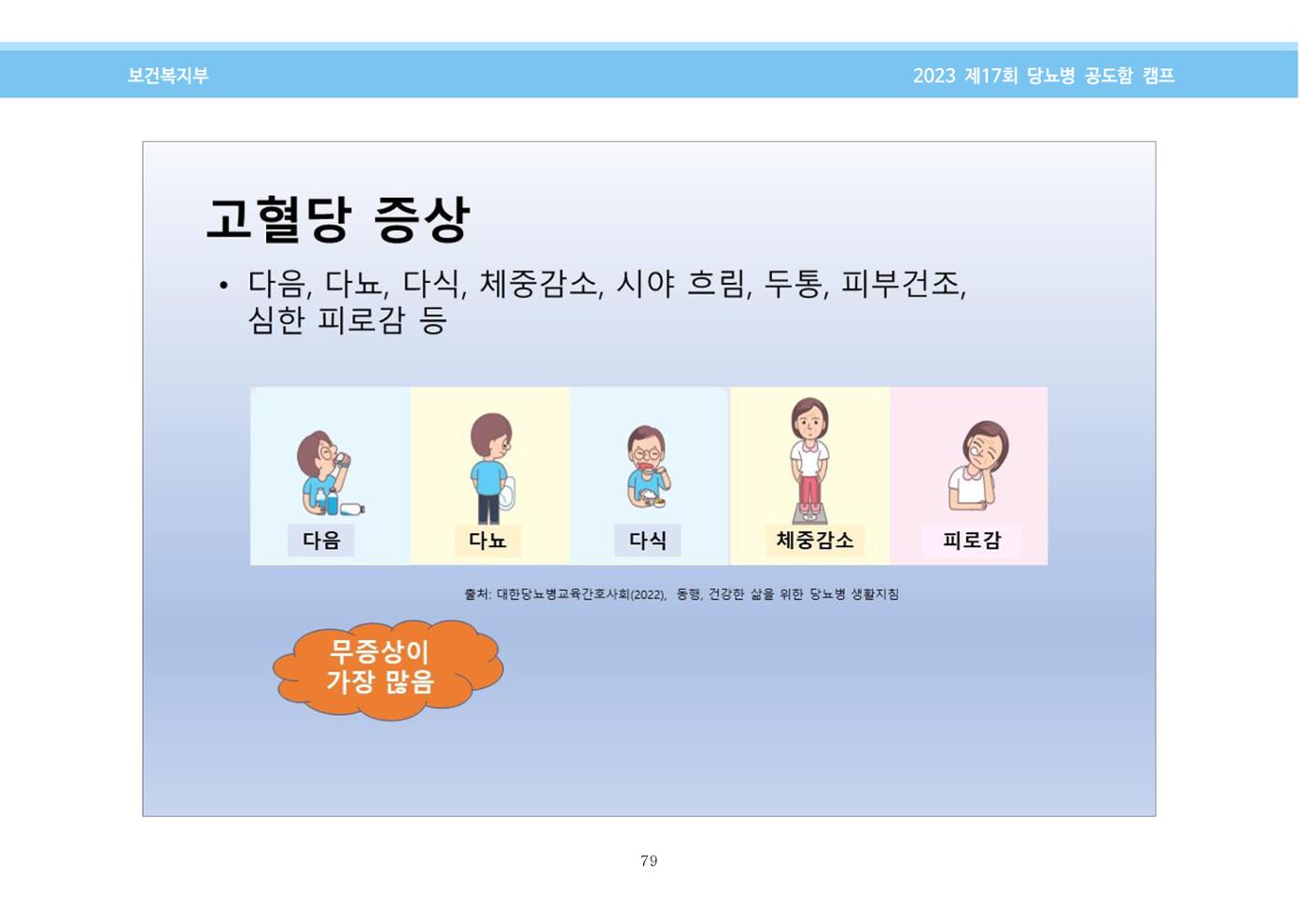 보건복지부

2023 제17회 당뇨병 공도함 캠프

고혈당 증상

• 다음, 다뇨, 다식, 체중감소, 시야 흐림, 두통, 피부건조, 심한 피로감 등

다음

다뇨

다식

체중감소

피로감

출처: 대한당뇨병교육간호사회(2022), 동행, 건강한 삶을 위한 당뇨병 생활지침

무증상이
가장 많음

79